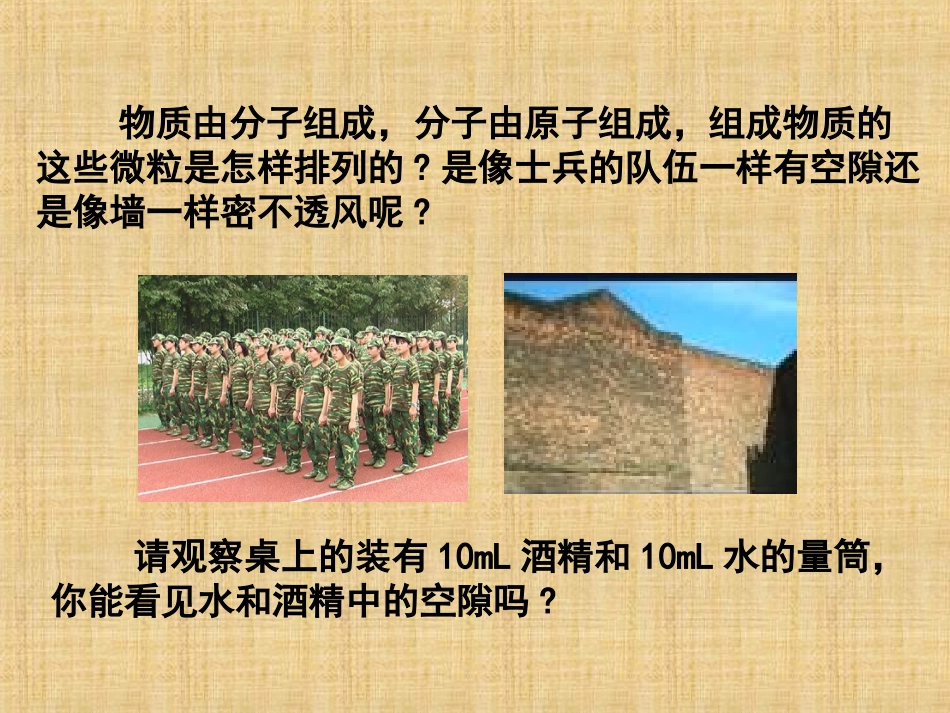 物质由分子组成，分子由原子组成，组成物质的这些微粒是怎样排列的？是像士兵的队伍一样有空隙还是像墙一样密不透风呢？

请观察桌上的装有 10mL 酒精和 10mL 水的量筒，你能看见水和酒精中的空隙吗？